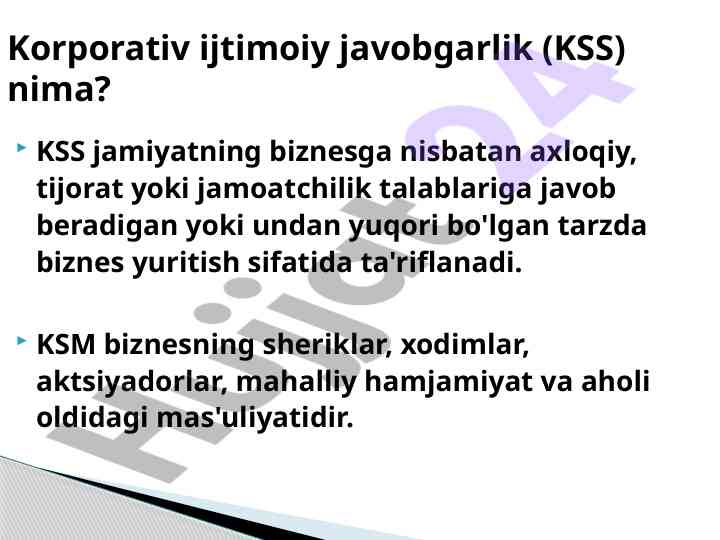 Korporativ ijtimoiy javobgarlik (KSS) nima?

KSS jamiyatning biznesga nisbatan axloqiy, tijorat yoki jamoatchilik talablariga javob beradigan yoki undan yuqori bo'lgan tarzda biznes yuritish sifatida ta'riflanadi.

KSM biznesning sheriklar, xodimlar, aktsiyadorlar, mahalliy hamjamiyat va aholi oldidagi mas'uliyatidir.

Hujjat24